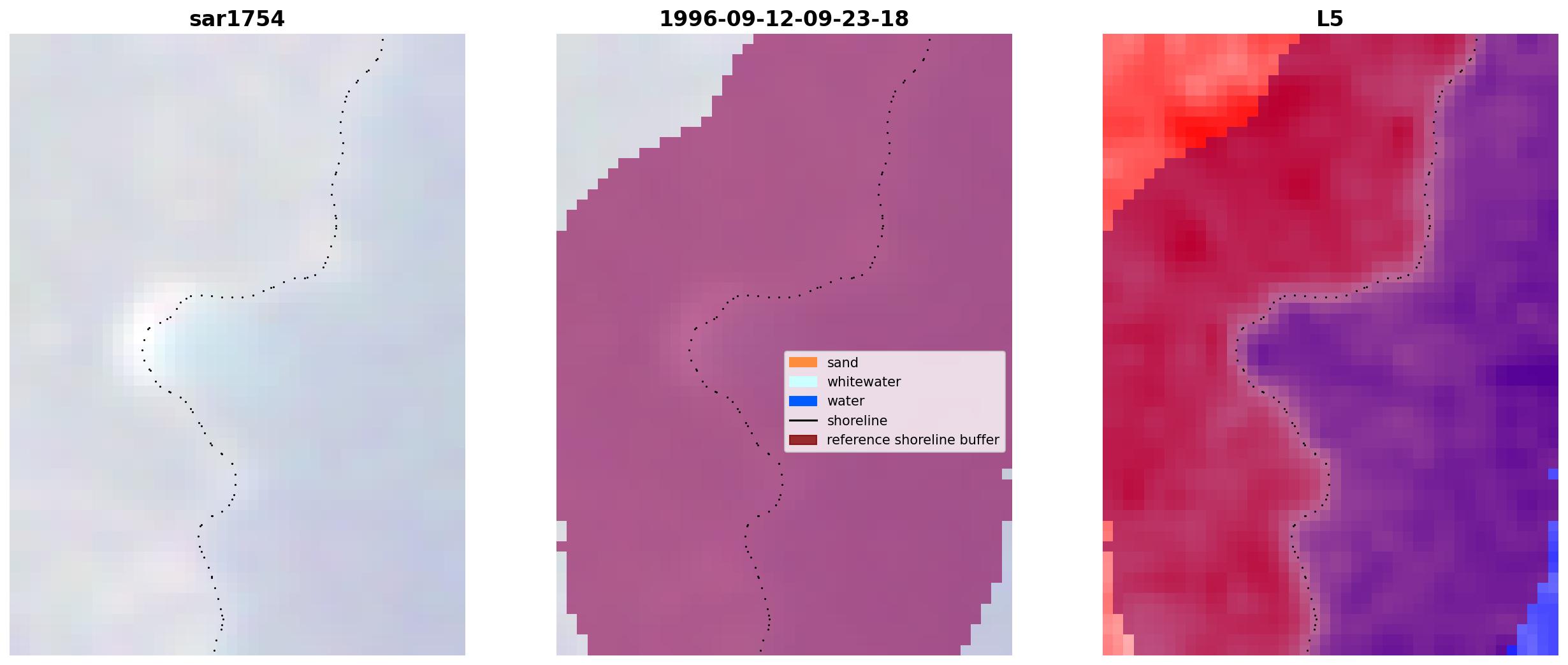 sar1754

1996-09-12-09-23-18

sand
whitewater
water
shoreline
reference shoreline buffer

L5